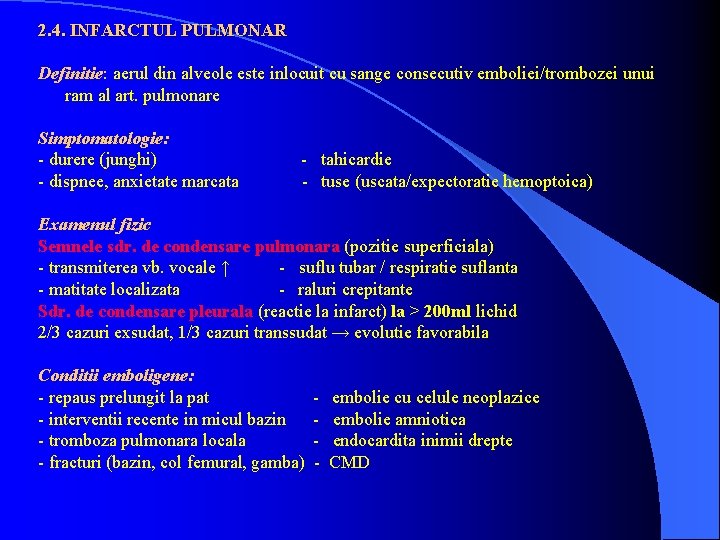 2.4. INFARCTUL PULMONAR

Definitie: aerul din alveole este inlocuit cu sange consecutiv emboliei/trombozei unui ram al art. pulmonare

Simptomatologie:
- durere (junghi)
- dispnee, anxietate marcata
- tahicardie
- tuse (uscata/expectoratie hemoptoica)

Examenul fizic
Semnele sdr. de condensare pulmonara (pozitie superficiala)
- transmiterea vb. vocale ↑
- matitate localizata
- suflu tubar / respiratie suflanta
- raluri crepitante
Sdr. de condensare pleurala (reactie la infarct) la > 200ml lichid
2/3 cazuri exsudat, 1/3 cazuri transsudat → evolutie favorabila

Conditii emboligene:
- repaus prelungit la pat
- interventii recente in micul bazin
- tromboza pulmonara locala
- fracturi (bazin, col femural, gamba)
- embolie cu celule neoplazice
- embolie amniotica
- endocardita inimii drepte
- CMD